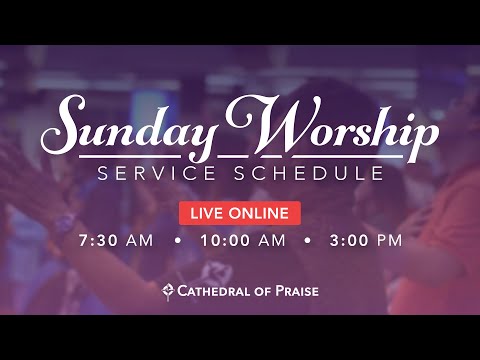 Sunday Worship

SERVICE SCHEDULE

LIVE ONLINE

7:30 AM • 10:00 AM • 3:00 PM

CATHEDRAL OF PRAISE